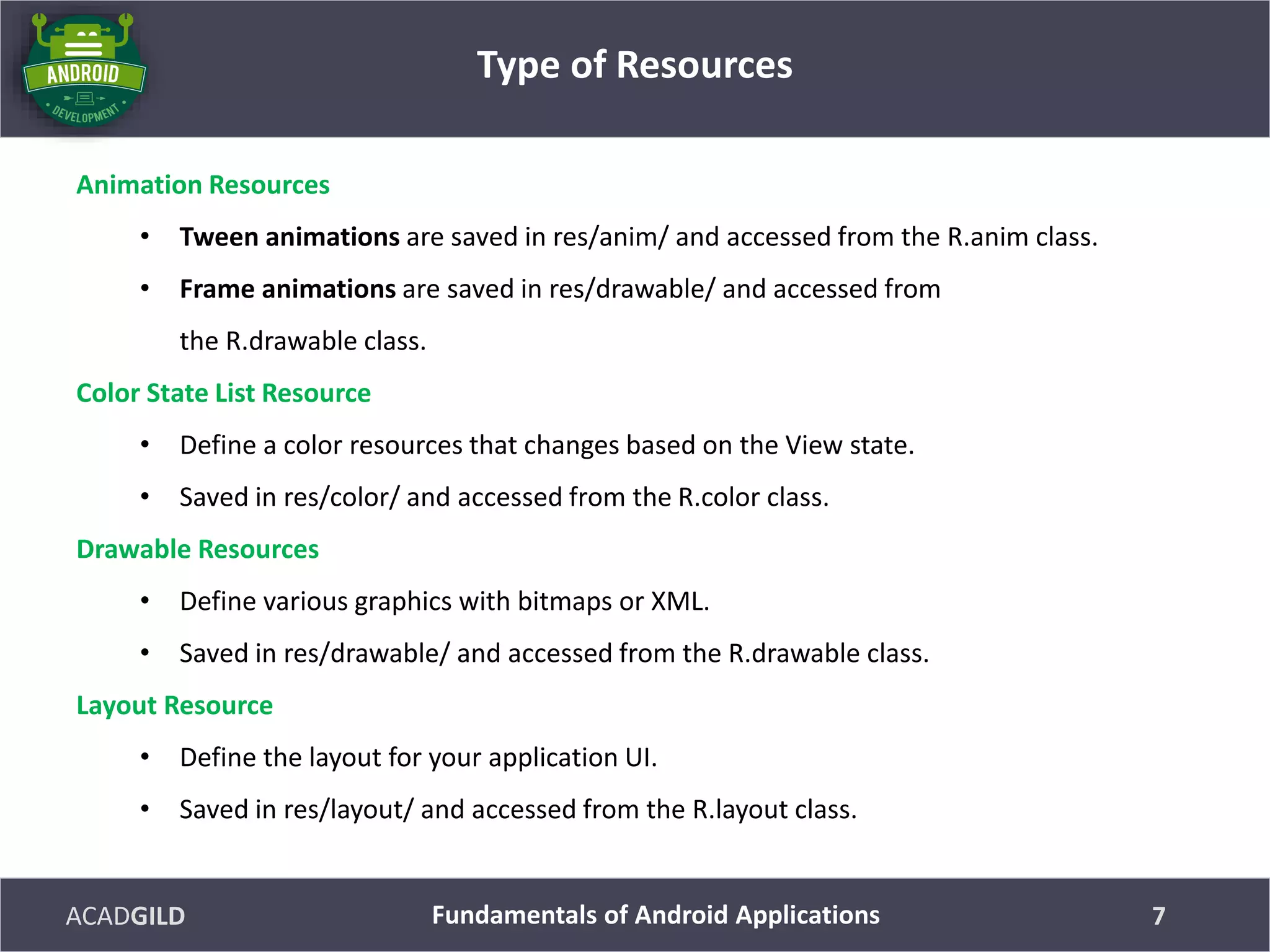 ANDROID
DEVELOPMENT

Type of Resources

Animation Resources

• Tween animations are saved in res/anim/ and accessed from the R.anim class.

• Frame animations are saved in res/drawable/ and accessed from the R.drawable class.

Color State List Resource

• Define a color resources that changes based on the View state.

• Saved in res/color/ and accessed from the R.color class.

Drawable Resources

• Define various graphics with bitmaps or XML.

• Saved in res/drawable/ and accessed from the R.drawable class.

Layout Resource

• Define the layout for your application UI.

• Saved in res/layout/ and accessed from the R.layout class.

ACADGILD

Fundamentals of Android Applications

7